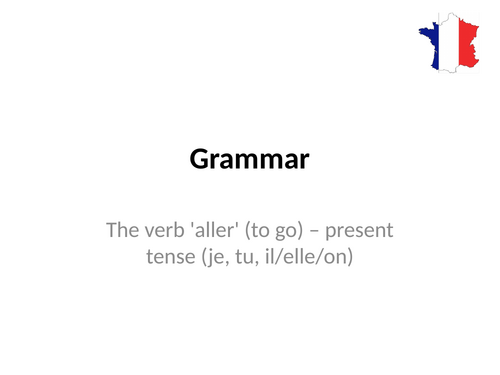 Grammar

The verb 'aller' (to go) – present tense (je, tu, il/elle/on)